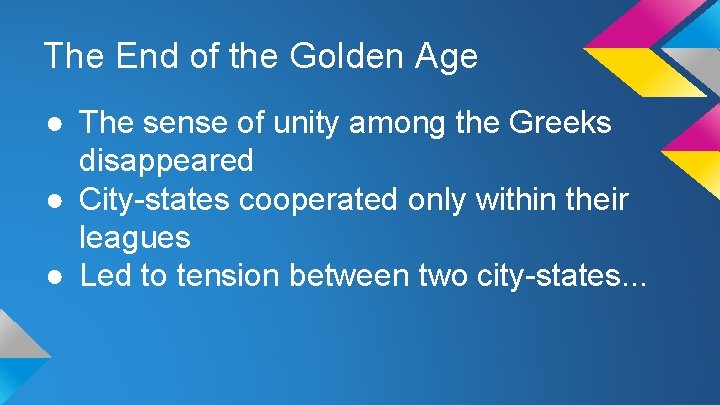 The End of the Golden Age

● The sense of unity among the Greeks disappeared
● City-states cooperated only within their leagues
● Led to tension between two city-states...